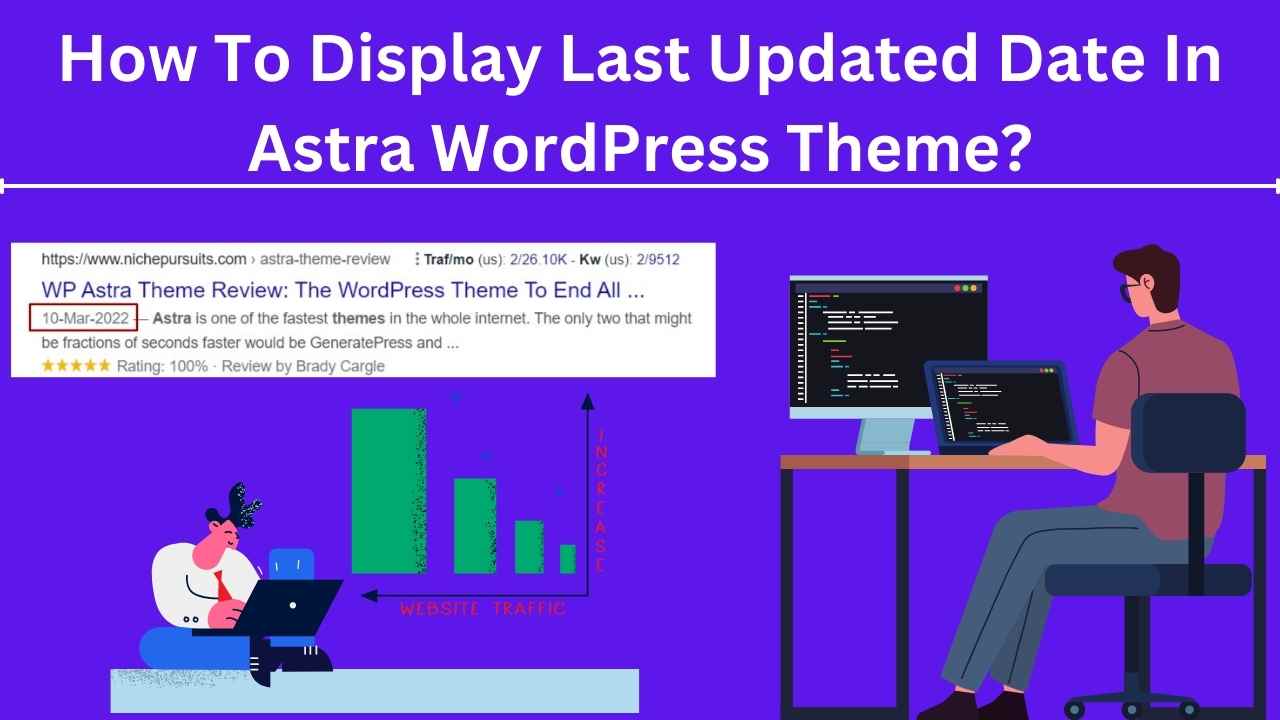 How To Display Last Updated Date In Astra WordPress Theme?

https://www.nichepursuits.com › astra-theme-review ⋮ Traf/mo (us): 2/26.10K - Kw (us): 2/9512

WP Astra Theme Review: The WordPress Theme To End All ...

10-Mar-2022 — Astra is one of the fastest themes in the whole internet. The only two that might be fractions of seconds faster would be GeneratePress and ...

★★★★★ Rating: 100% · Review by Brady Cargle

INCREASE

WEBSITE TRAFFIC